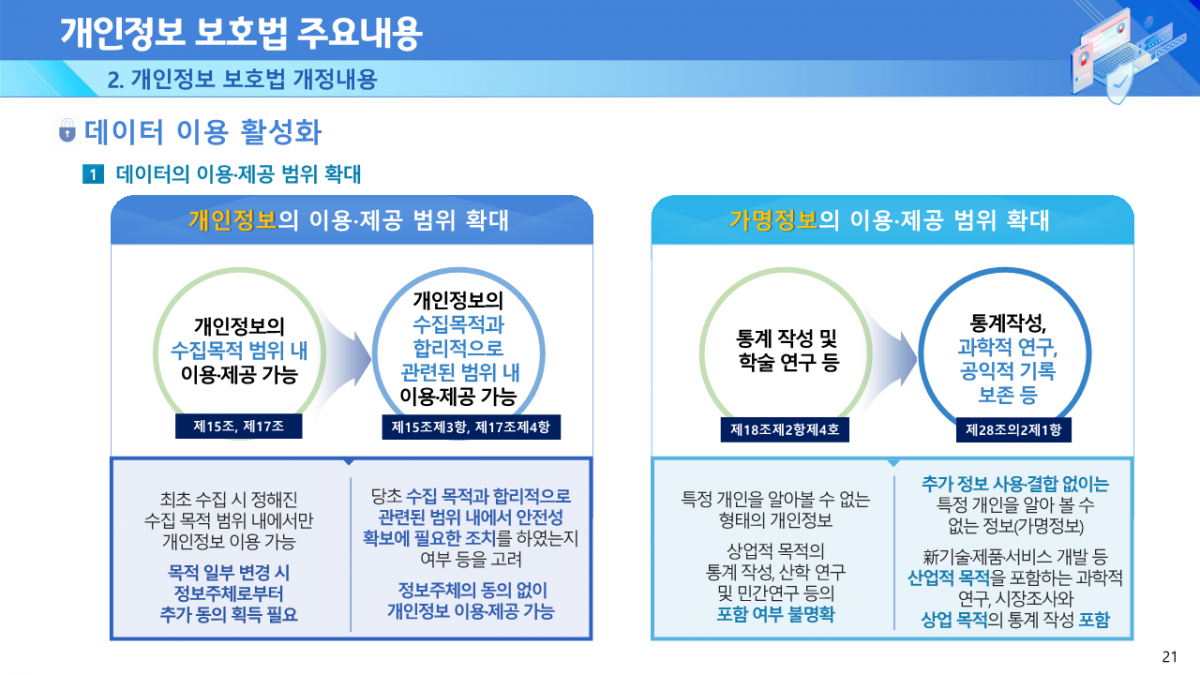 개인정보 보호법 주요내용

2. 개인정보 보호법 개정내용

데이터 이용 활성화

1 데이터의 이용·제공 범위 확대

개인정보의 이용·제공 범위 확대

개인정보의 수집목적 범위 내 이용·제공 가능

제15조, 제17조

개인정보의 수집목적과 합리적으로 관련된 범위 내 이용·제공 가능

제15조제3항, 제17조제4항

최초 수집 시 정해진 수집 목적 범위 내에서만 개인정보 이용 가능

목적 일부 변경 시 정보주체로부터 추가 동의 획득 필요

당초 수집 목적과 합리적으로 관련된 범위 내에서 안전성 확보에 필요한 조치를 하였는지 여부 등을 고려

정보주체의 동의 없이 개인정보 이용·제공 가능

가명정보의 이용·제공 범위 확대

통계 작성 및 학술 연구 등

제18조제2항제4호

통계작성, 과학적 연구, 공익적 기록 보존 등

제28조의2제1항

특정 개인을 알아볼 수 없는 형태의 개인정보

상업적 목적의 통계 작성, 산학 연구 및 민간연구 등의 포함 여부 불명확

추가 정보 사용·결합 없이는 특정 개인을 알아 볼 수 없는 정보(가명정보)

新기술·제품·서비스 개발 등 산업적 목적을 포함하는 과학적 연구, 시장조사와 상업 목적의 통계 작성 포함

21